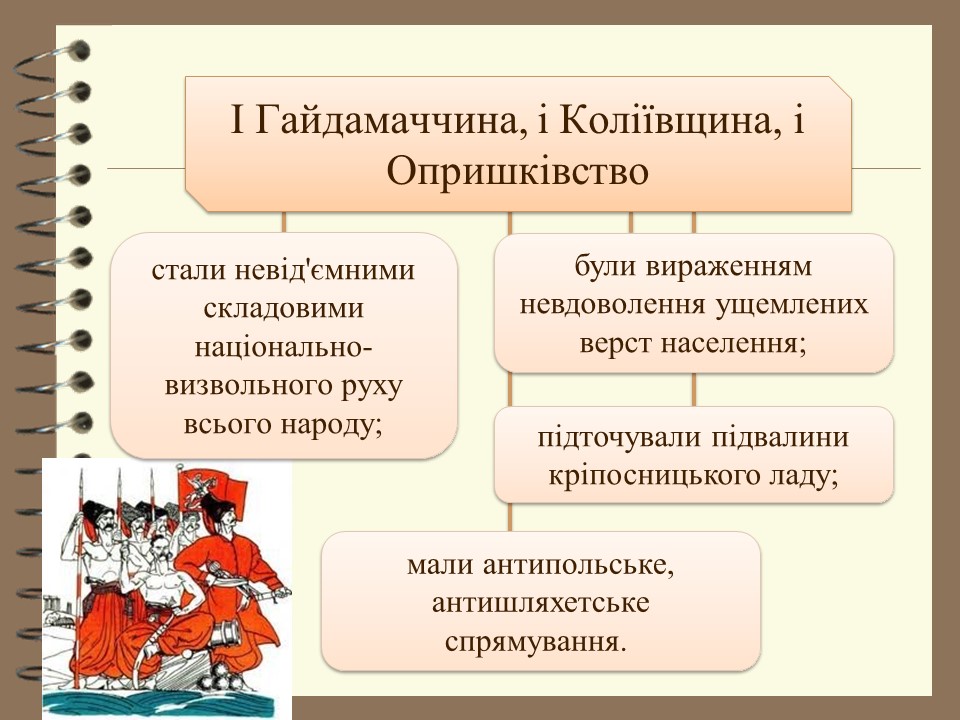 І Гайдамаччина, і Коліївщина, і Опришківство

стали невід'ємними складовими національно-визвольного руху всього народу;

були вираженням невдоволення ущемлених верст населення;

підточували підвалини кріпосницького ладу;

мали антипольське, антишляхетське спрямування.